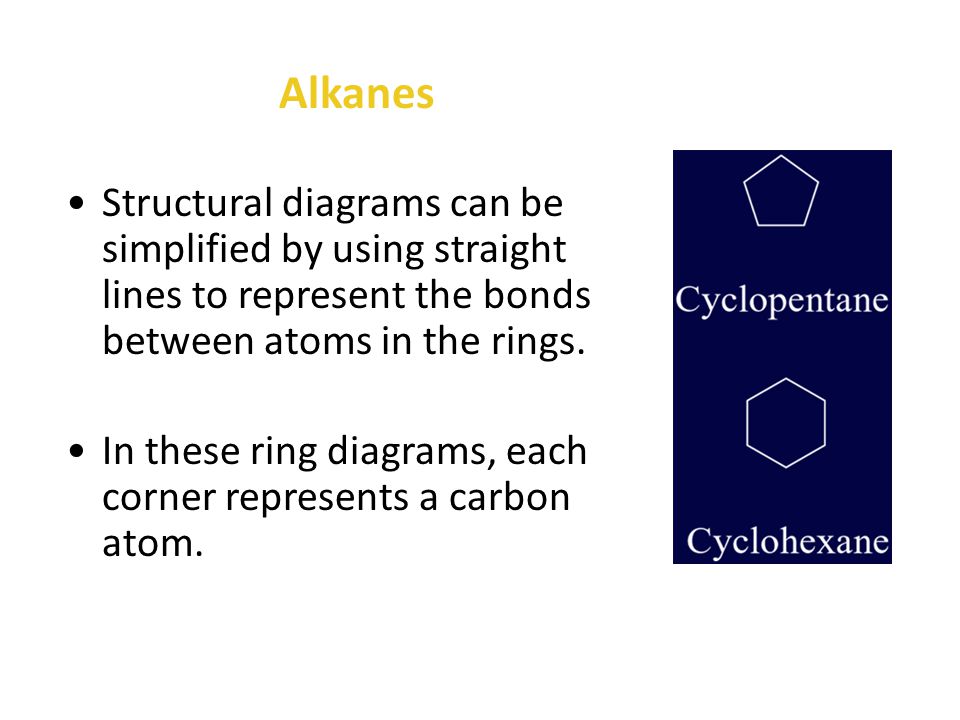 Alkanes

• Structural diagrams can be simplified by using straight lines to represent the bonds between atoms in the rings.

• In these ring diagrams, each corner represents a carbon atom.

Cyclopentane

Cyclohexane